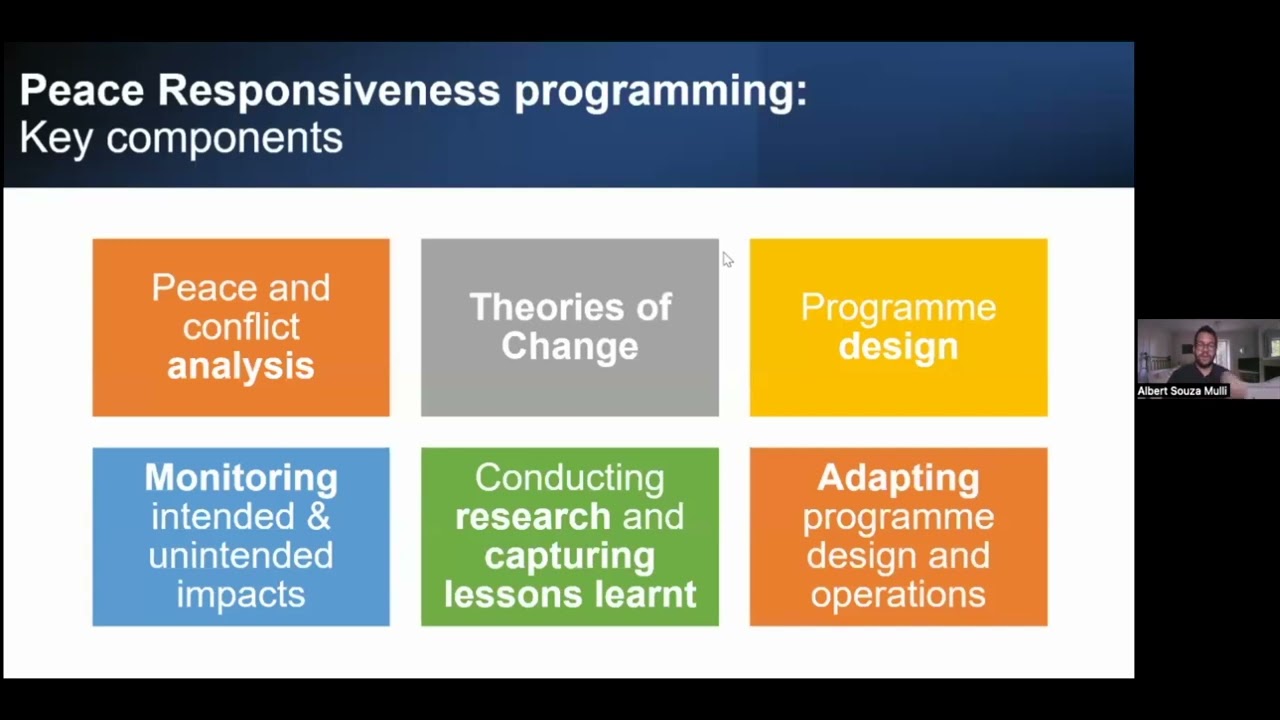 Peace Responsiveness programming:
Key components

Peace and conflict analysis

Theories of Change

Programme design

Monitoring intended & unintended impacts

Conducting research and capturing lessons learnt

Adapting programme design and operations

Albert Souza Mulli